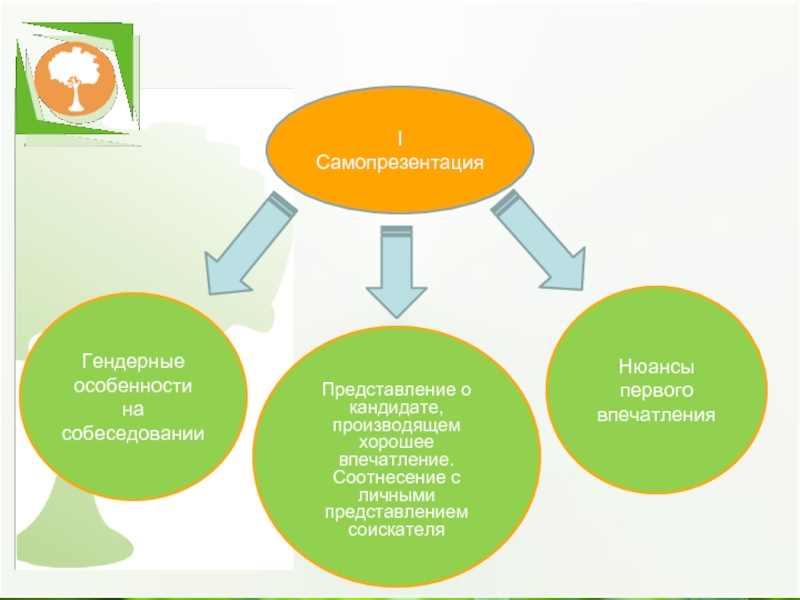 I
Самопрезентация

Гендерные особенности на собеседовании

Представление о кандидате, производящем хорошее впечатление. Соотнесение с личными представлением соискателя

Нюансы первого впечатления